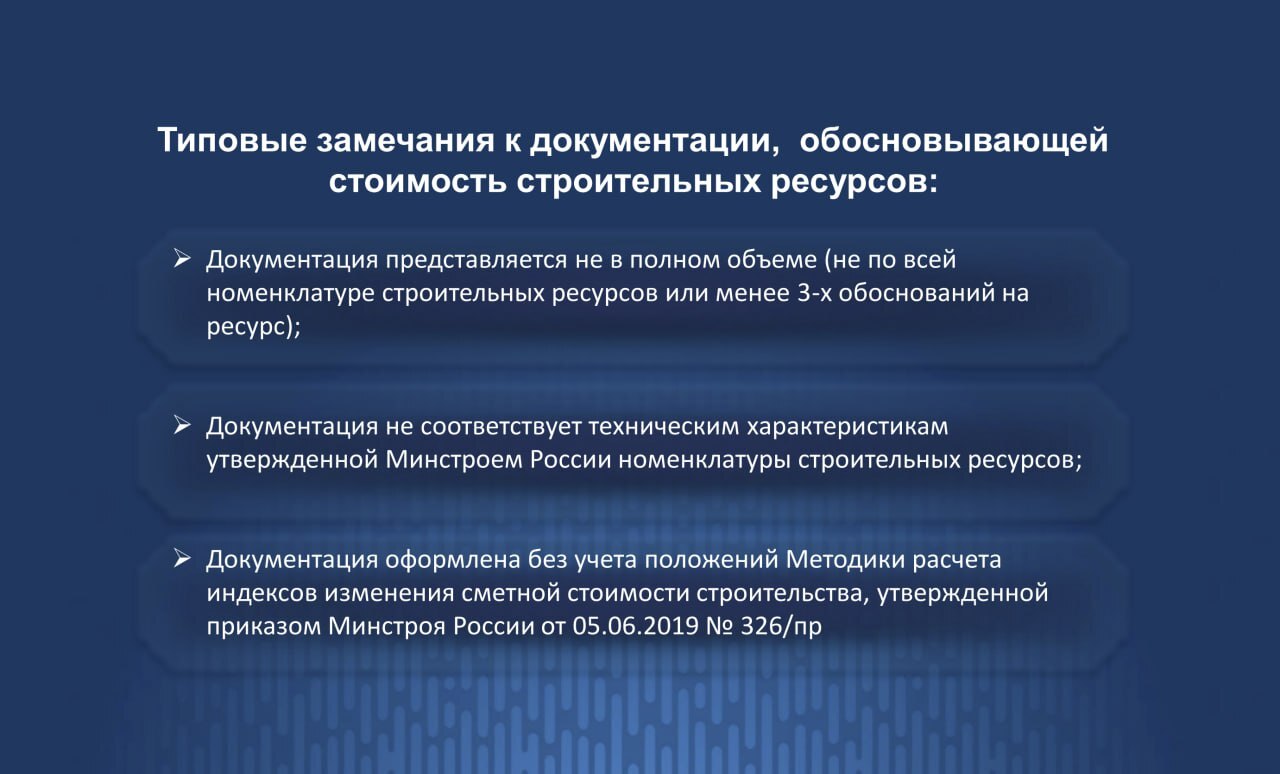 Типовые замечания к документации, обосновывающей стоимость строительных ресурсов:

➢ Документация представляется не в полном объеме (не по всей номенклатуре строительных ресурсов или менее 3-х обоснований на ресурс);

➢ Документация не соответствует техническим характеристикам утвержденной Минстроем России номенклатуры строительных ресурсов;

➢ Документация оформлена без учета положений Методики расчета индексов изменения сметной стоимости строительства, утвержденной приказом Минстроя России от 05.06.2019 № 326/пр